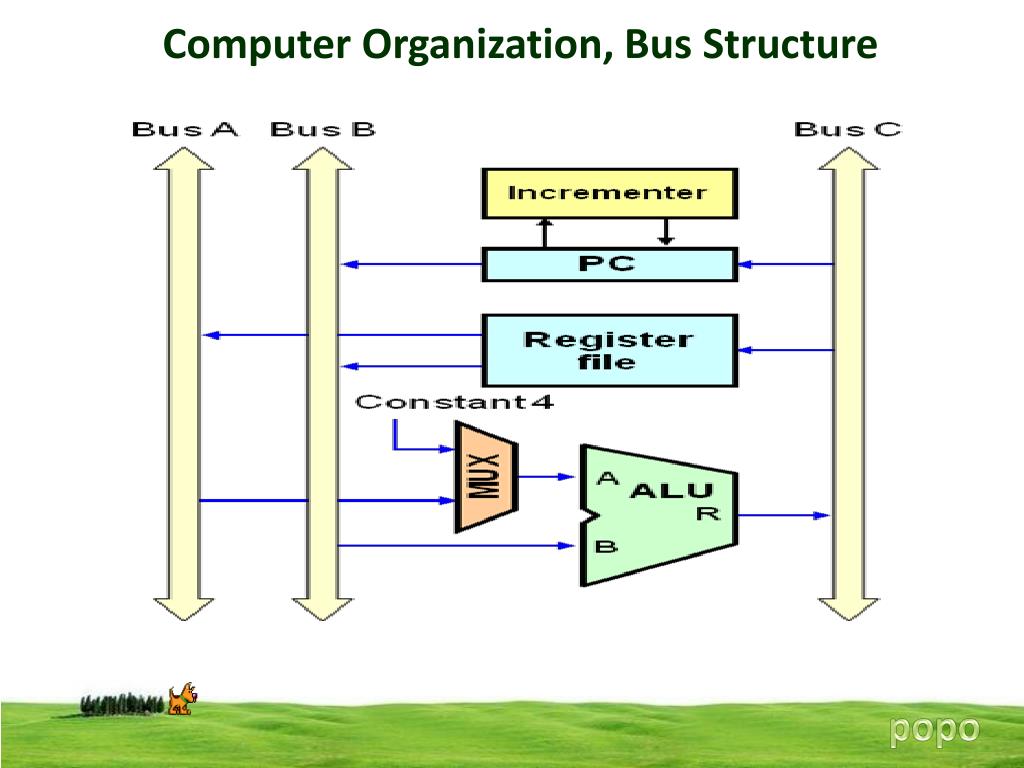 Computer Organization, Bus Structure

Bus A Bus B Bus C

Incrementer

PC

Register file

Constant 4

MUX

A ALU R

B

popo